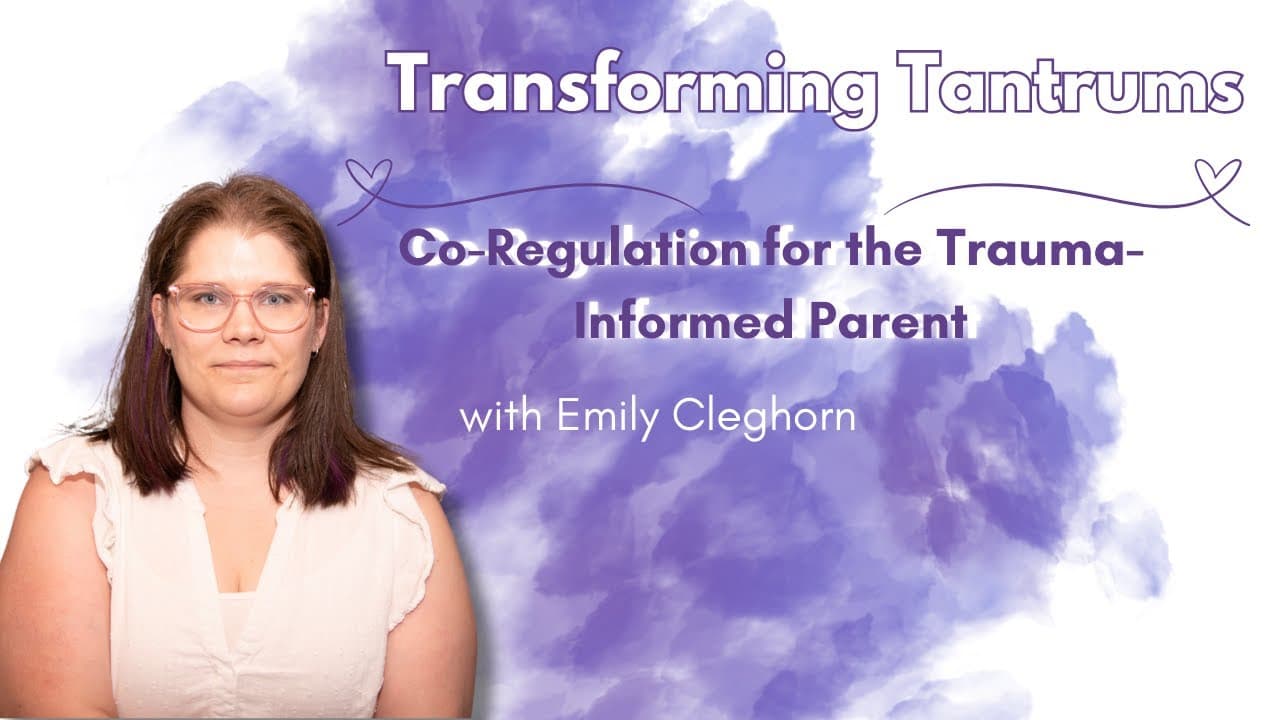 Transforming Tantrums

Co-Regulation for the Trauma-Informed Parent

with Emily Cleghorn